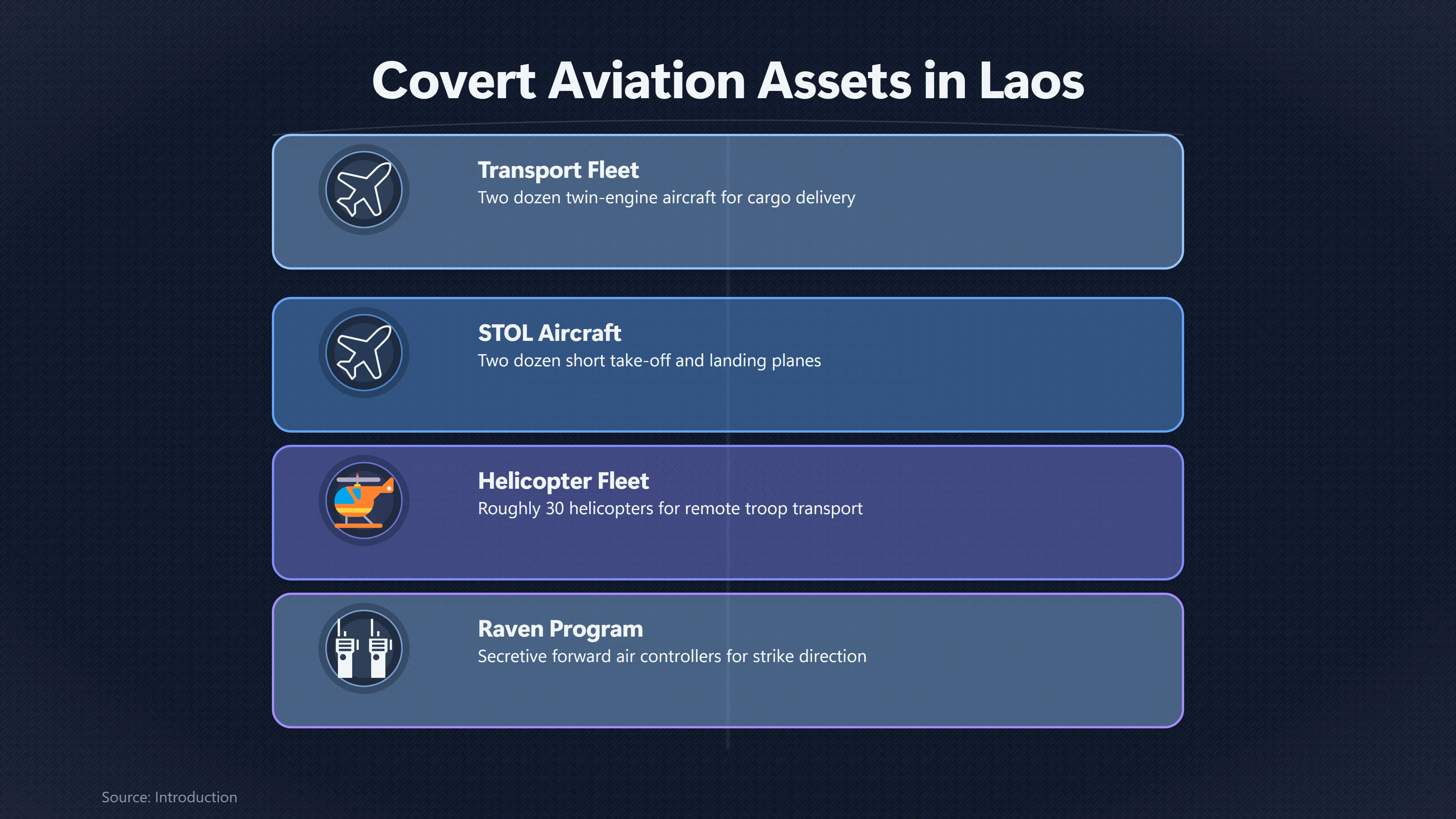 Covert Aviation Assets in Laos

Transport Fleet
Two dozen twin-engine aircraft for cargo delivery

STOL Aircraft
Two dozen short take-off and landing planes

Helicopter Fleet
Roughly 30 helicopters for remote troop transport

Raven Program
Secretive forward air controllers for strike direction

Source: Introduction